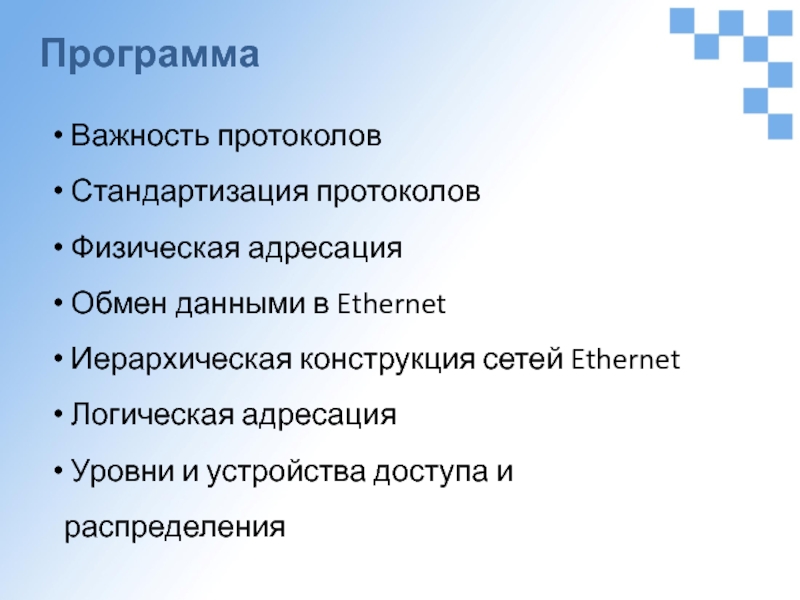 Программа

• Важность протоколов
• Стандартизация протоколов
• Физическая адресация
• Обмен данными в Ethernet
• Иерархическая конструкция сетей Ethernet
• Логическая адресация
• Уровни и устройства доступа и распределения